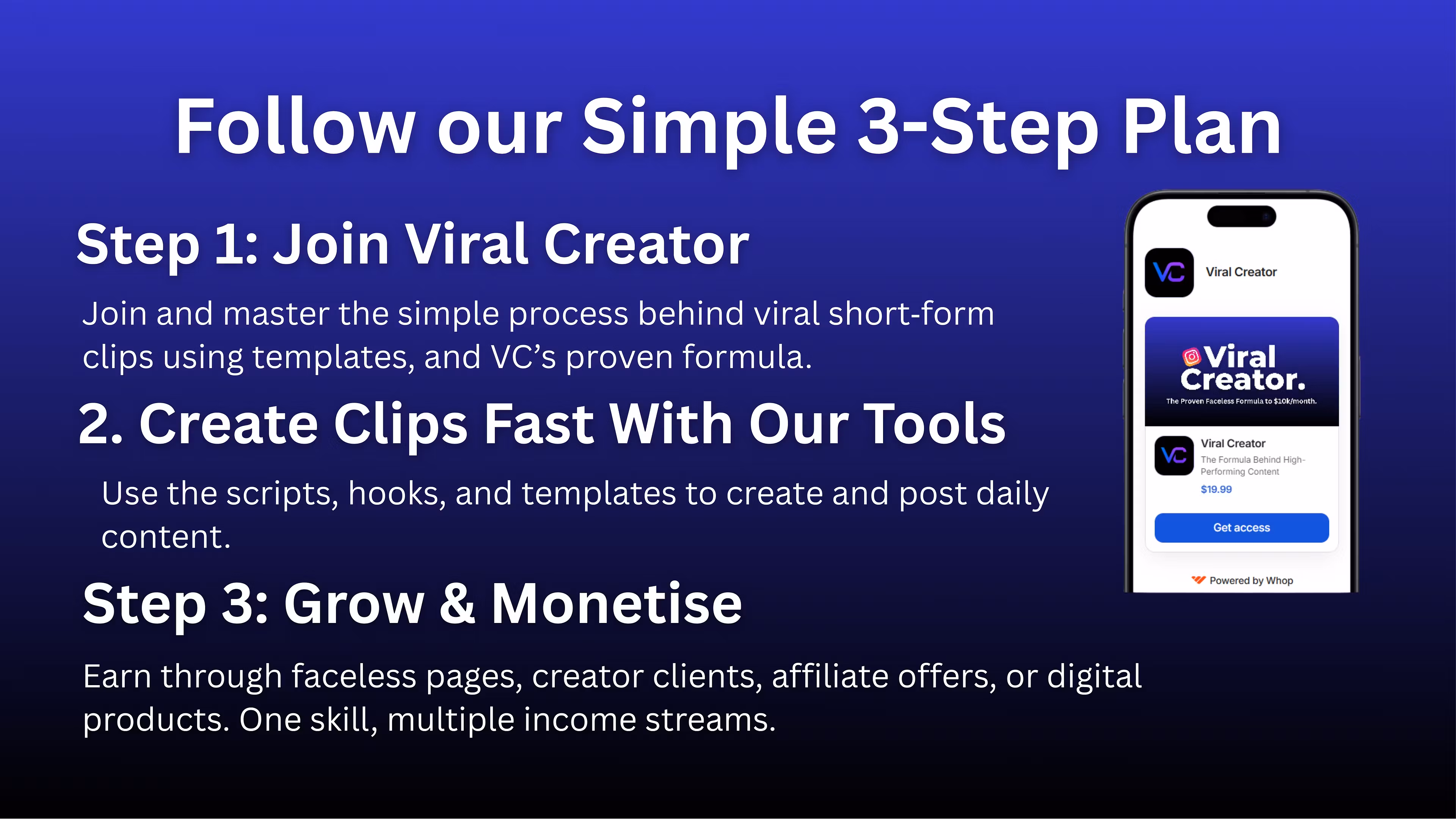 Follow our Simple 3-Step Plan

Step 1: Join Viral Creator

Join and master the simple process behind viral short-form clips using templates, and VC's proven formula.

2. Create Clips Fast With Our Tools

Use the scripts, hooks, and templates to create and post daily content.

Step 3: Grow & Monetise

Earn through faceless pages, creator clients, affiliate offers, or digital products. One skill, multiple income streams.

VC Viral Creator

Viral Creator.

The Proven Faceless Formula to $10k/month.

VC Viral Creator

The Formula Behind High-Performing Content

$19.99

Get access

Powered by Whop